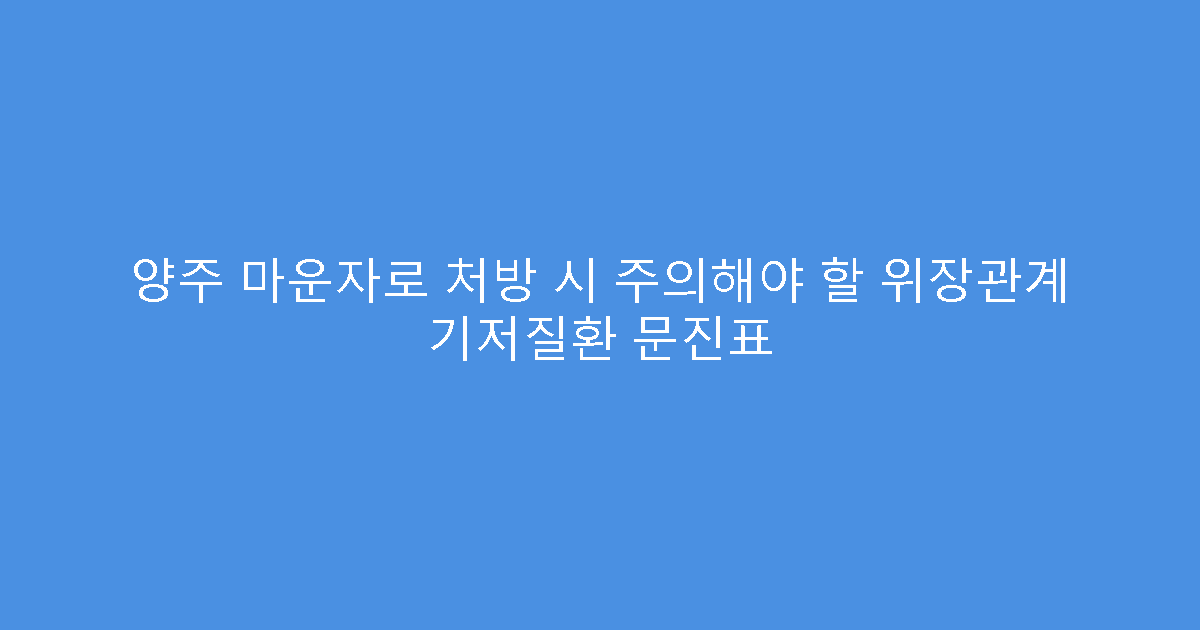 양주 마운자로 처방 시 주의해야 할 위장관계 기저질환 문진표